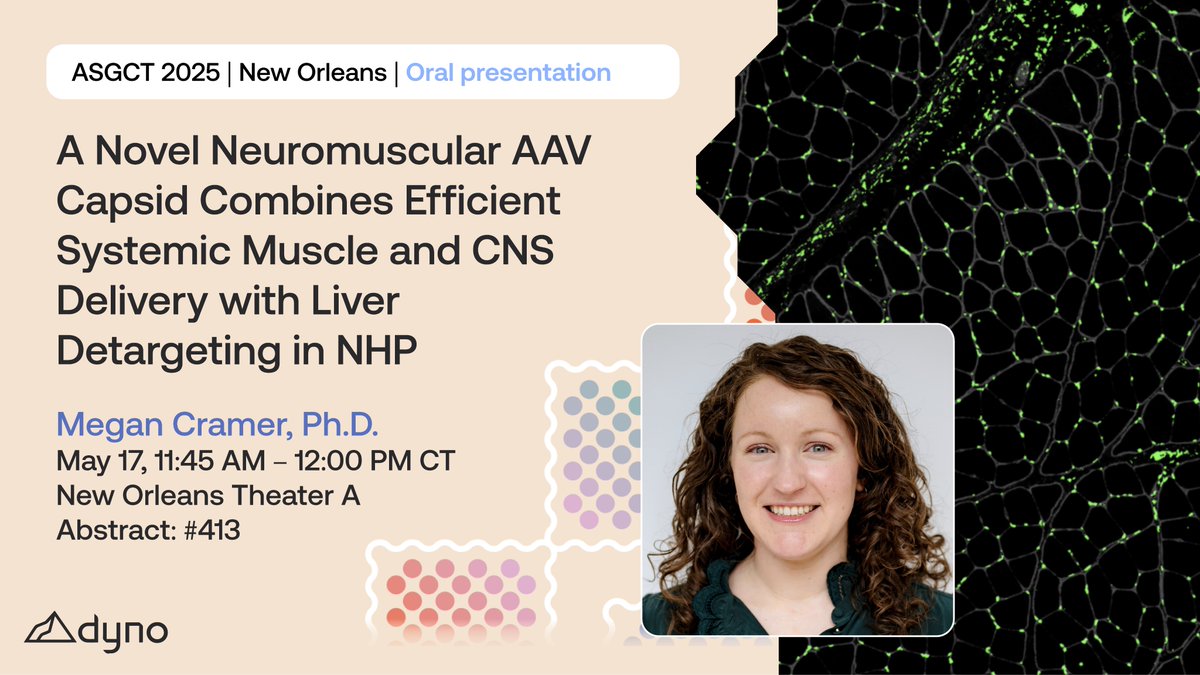 ASGCT 2025 | New Orleans | Oral presentation

A Novel Neuromuscular AAV Capsid Combines Efficient Systemic Muscle and CNS Delivery with Liver Detargeting in NHP

Megan Cramer, Ph.D.
May 17, 11:45 AM – 12:00 PM CT
New Orleans Theater A
Abstract: #413

dyno